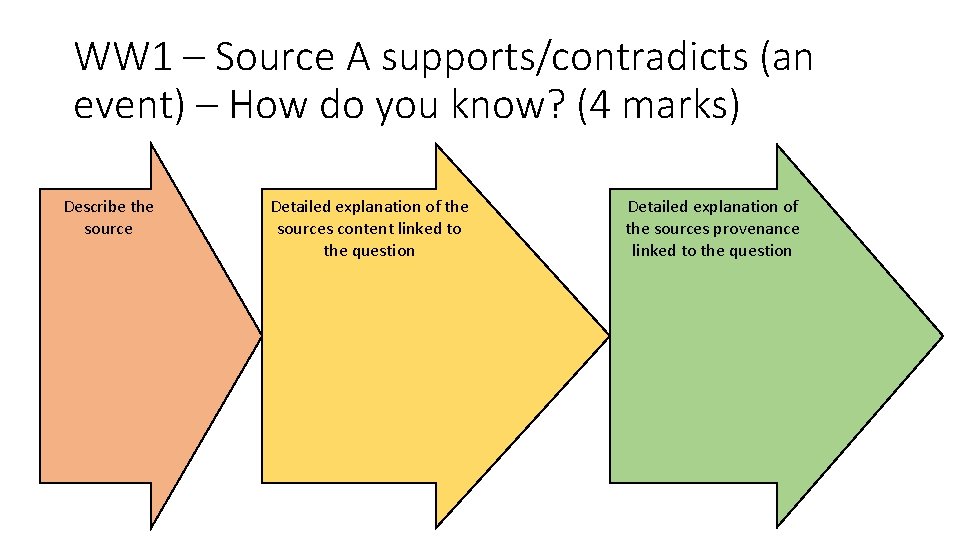 WW1 – Source A supports/contradicts (an event) – How do you know? (4 marks)

Describe the source

Detailed explanation of the sources content linked to the question

Detailed explanation of the sources provenance linked to the question